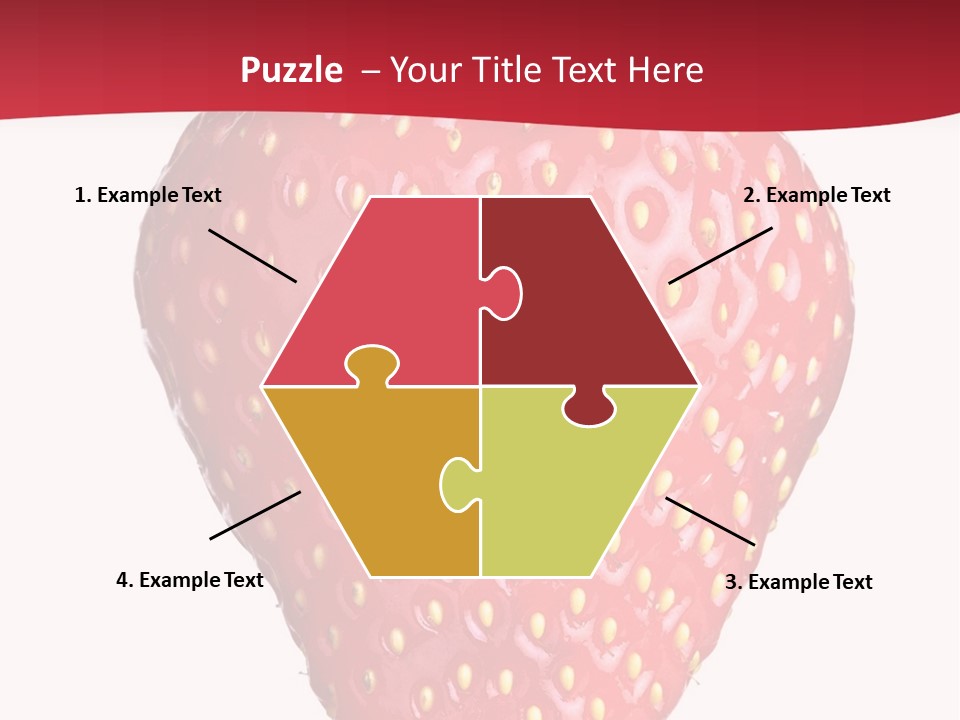 Puzzle – Your Title Text Here

1. Example Text

2. Example Text

4. Example Text

3. Example Text